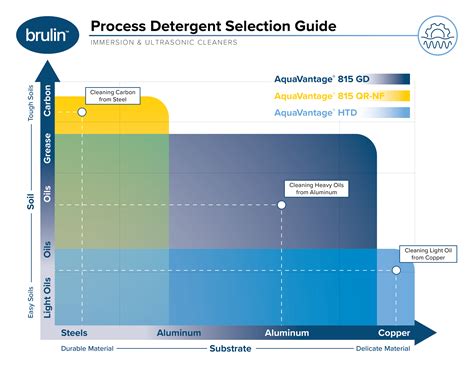 brulin™

Process Detergent Selection Guide

IMMERSION & ULTRASONIC CLEANERS

AquaVantage® 815 GD
AquaVantage® 815 QR-NF
AquaVantage® HTD

Tough Soils
Soil
Easy Soils

Carbon
Grease
Oils
Oils
Light Oils

Cleaning Carbon from Steel

Cleaning Heavy Oils from Aluminum

Cleaning Light Oil from Copper

Steels
Aluminum
Aluminum
Copper

Durable Material
Substrate
Delicate Material